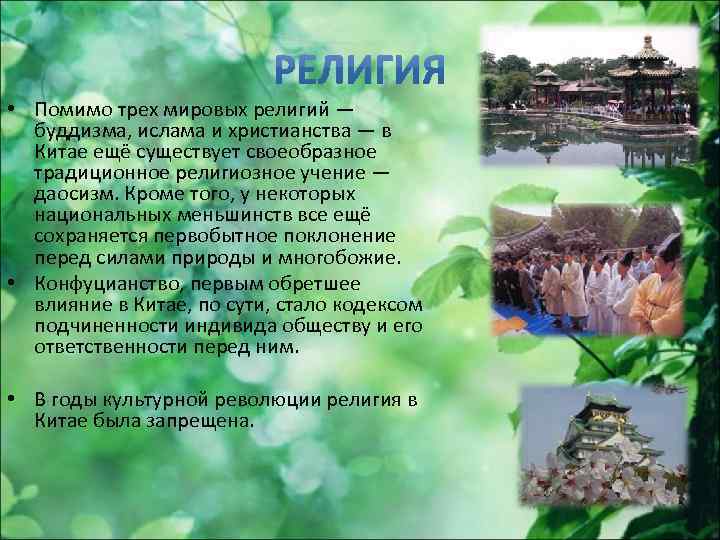 РЕЛИГИЯ

• Помимо трех мировых религий — буддизма, ислама и христианства — в Китае ещё существует своеобразное традиционное религиозное учение — даосизм. Кроме того, у некоторых национальных меньшинств все ещё сохраняется первобытное поклонение перед силами природы и многобожие.

• Конфуцианство, первым обретшее влияние в Китае, по сути, стало кодексом подчиненности индивида обществу и его ответственности перед ним.

• В годы культурной революции религия в Китае была запрещена.